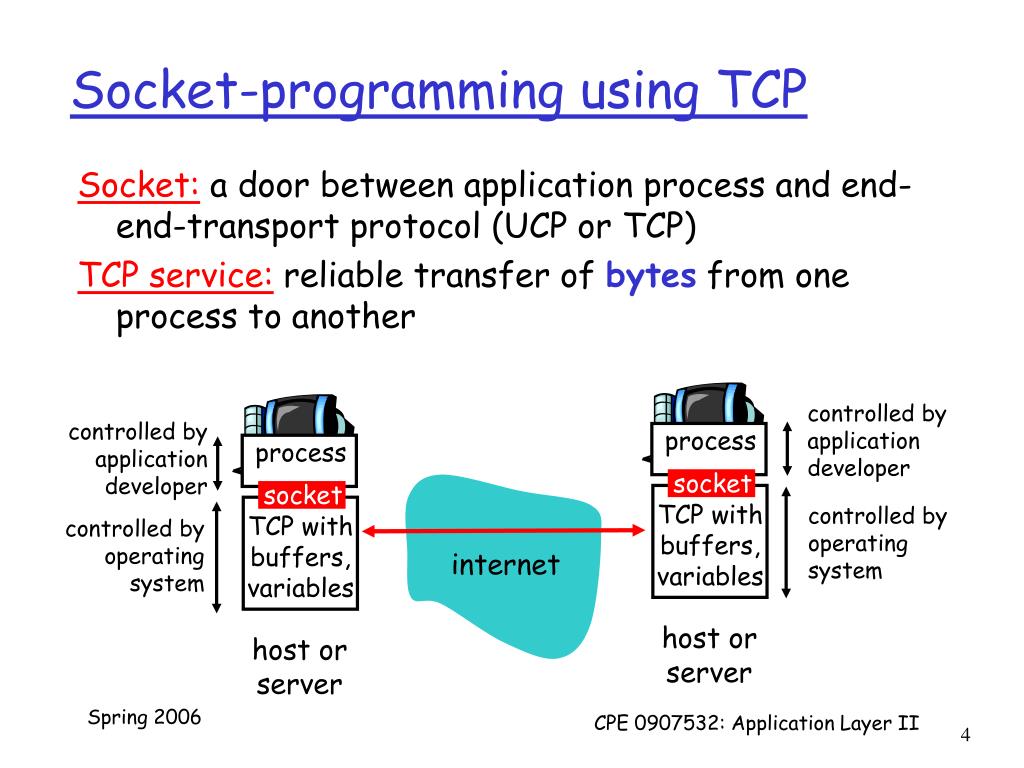 Socket-programming using TCP

Socket: a door between application process and end-end-transport protocol (UCP or TCP)

TCP service: reliable transfer of bytes from one process to another

controlled by application developer

controlled by operating system

process

socket

TCP with buffers, variables

host or server

internet

process

socket

TCP with buffers, variables

host or server

controlled by application developer

controlled by operating system

Spring 2006

CPE 0907532: Application Layer II

4